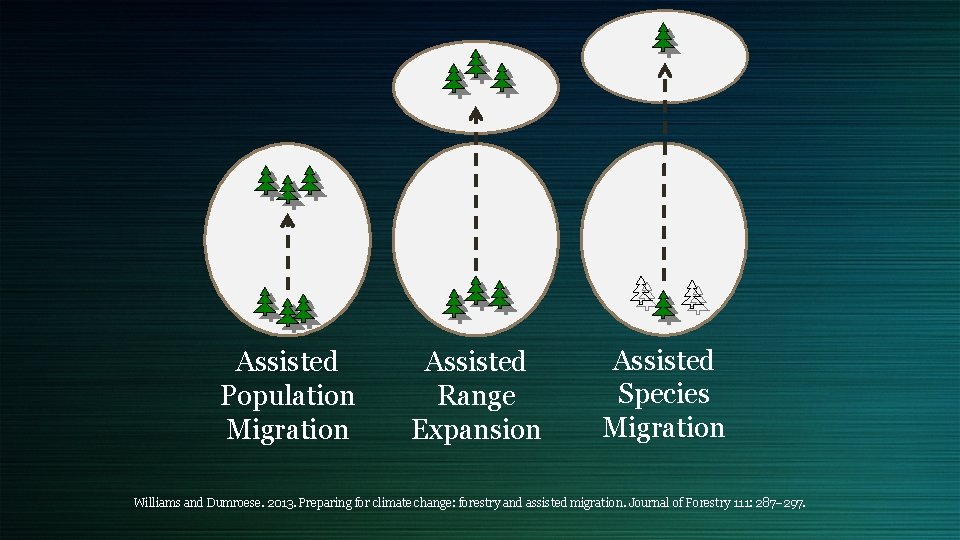 Assisted Population Migration

Assisted Range Expansion

Assisted Species Migration

Williams and Dumroese. 2013. Preparing for climate change: forestry and assisted migration. Journal of Forestry 111: 287–297.